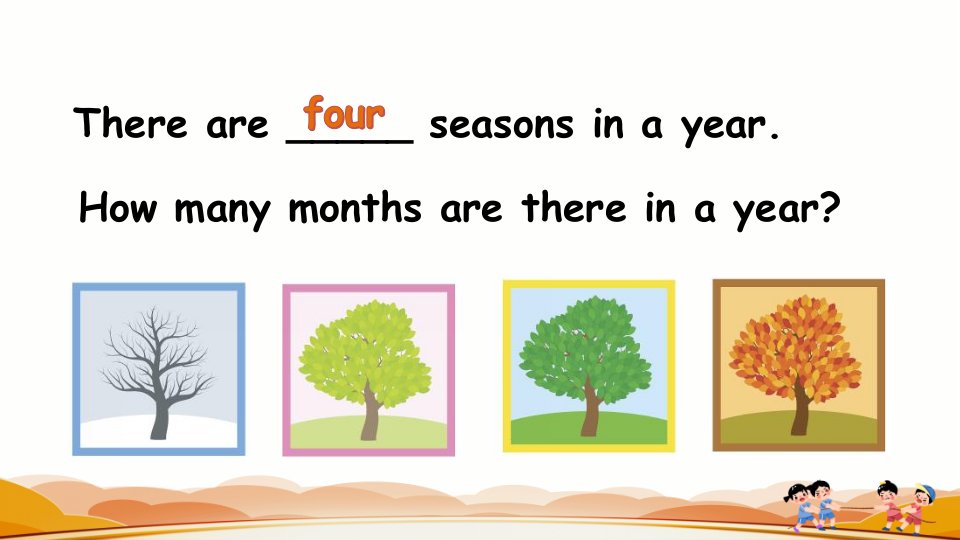 There are four seasons in a year.

How many months are there in a year?